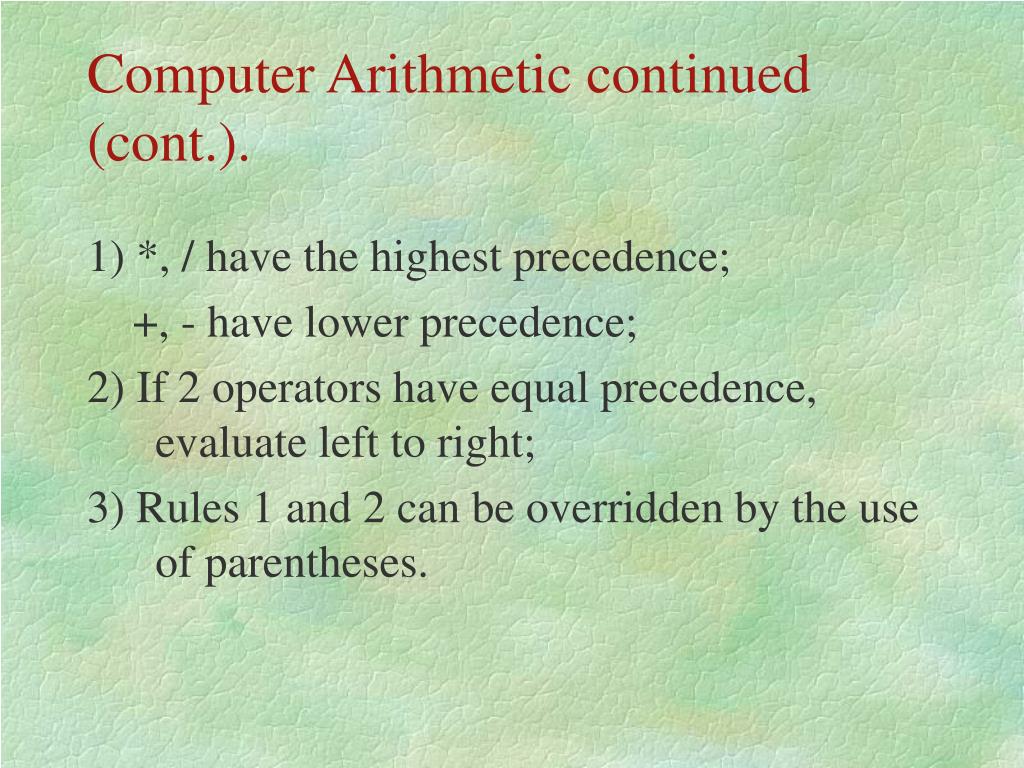 Computer Arithmetic continued (cont.).

1) *, / have the highest precedence;
+, - have lower precedence;

2) If 2 operators have equal precedence, evaluate left to right;

3) Rules 1 and 2 can be overridden by the use of parentheses.